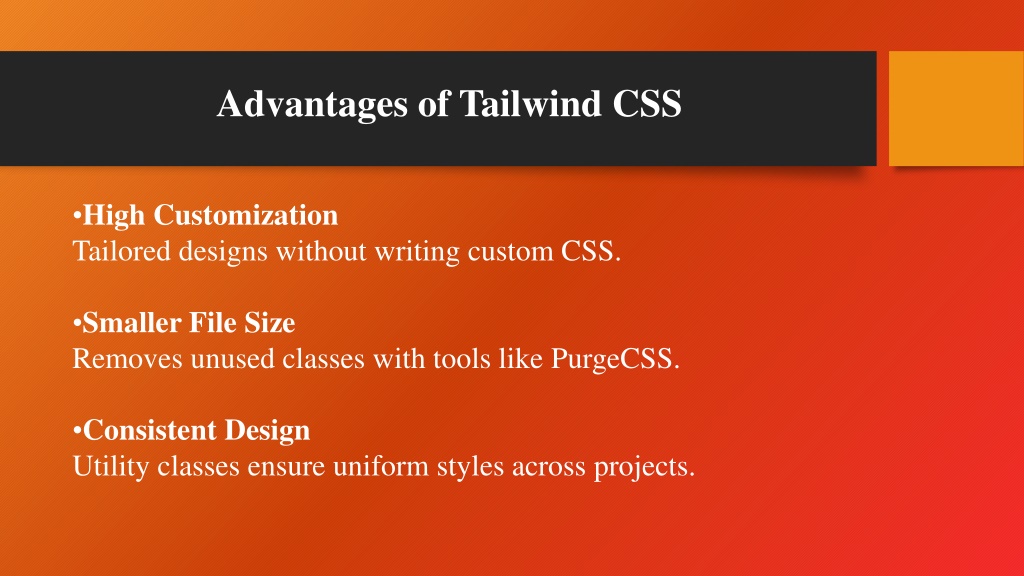 Advantages of Tailwind CSS

•High Customization
Tailored designs without writing custom CSS.

•Smaller File Size
Removes unused classes with tools like PurgeCSS.

•Consistent Design
Utility classes ensure uniform styles across projects.